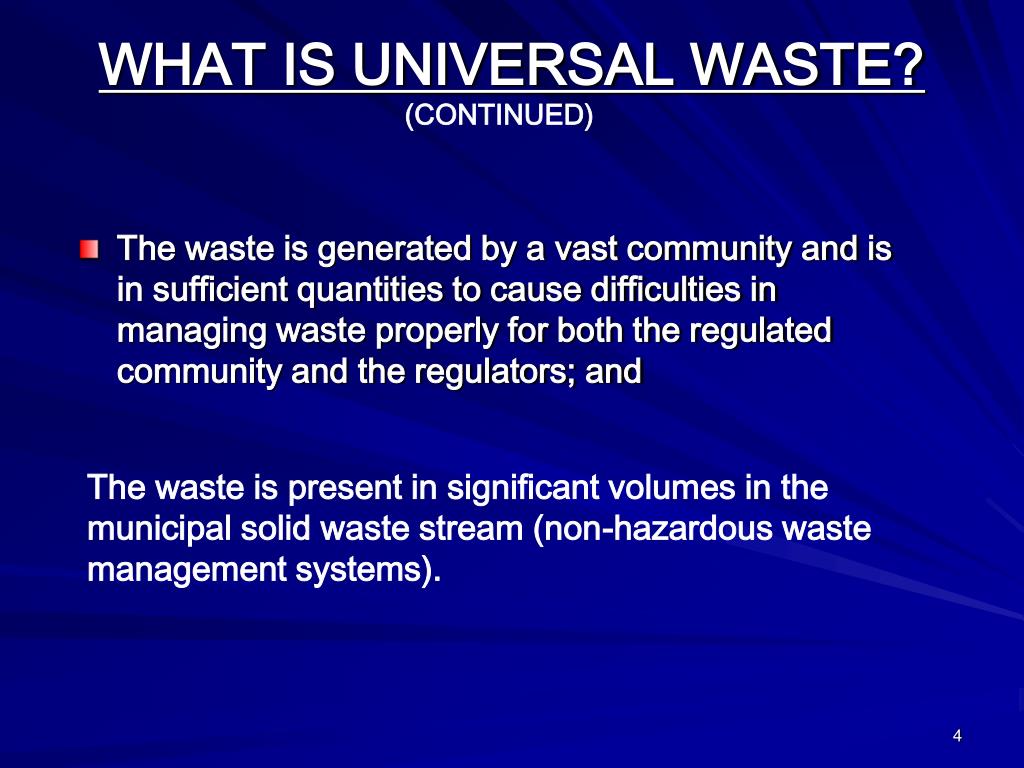 WHAT IS UNIVERSAL WASTE?
(CONTINUED)

The waste is generated by a vast community and is in sufficient quantities to cause difficulties in managing waste properly for both the regulated community and the regulators; and

The waste is present in significant volumes in the municipal solid waste stream (non-hazardous waste management systems).

4